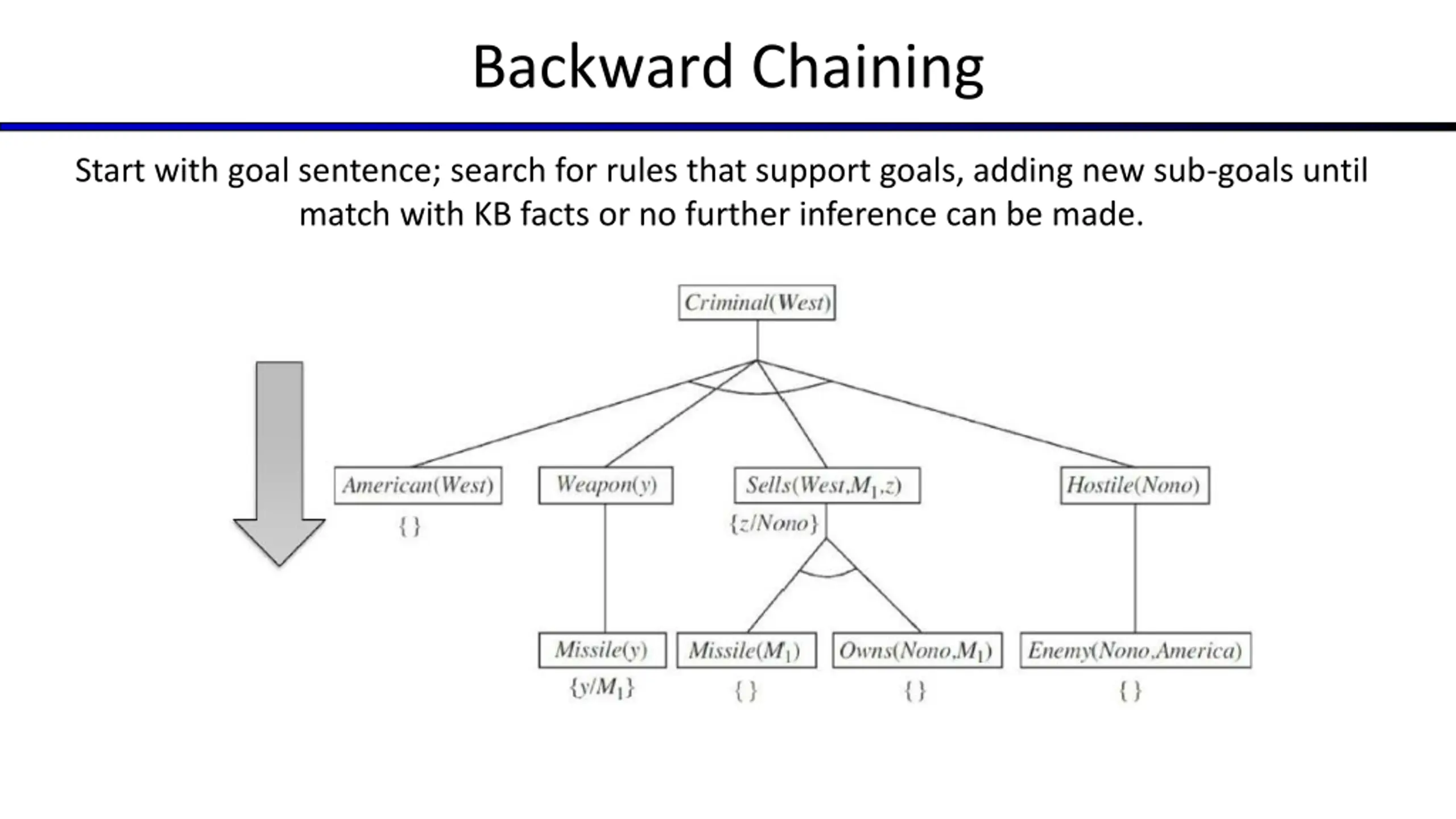 Backward Chaining

Start with goal sentence; search for rules that support goals, adding new sub-goals until match with KB facts or no further inference can be made.

$Criminal(West)$

$American(West)$
$\{\}$

$Weapon(y)$

$Sells(West,M_1,z)$
$\{z/Nono\}$

$Hostile(Nono)$

$Missile(y)$
$\{y/M_1\}$

$Missile(M_1)$
$\{\}$

$Owns(Nono,M_1)$
$\{\}$

$Enemy(Nono,America)$
$\{\}$